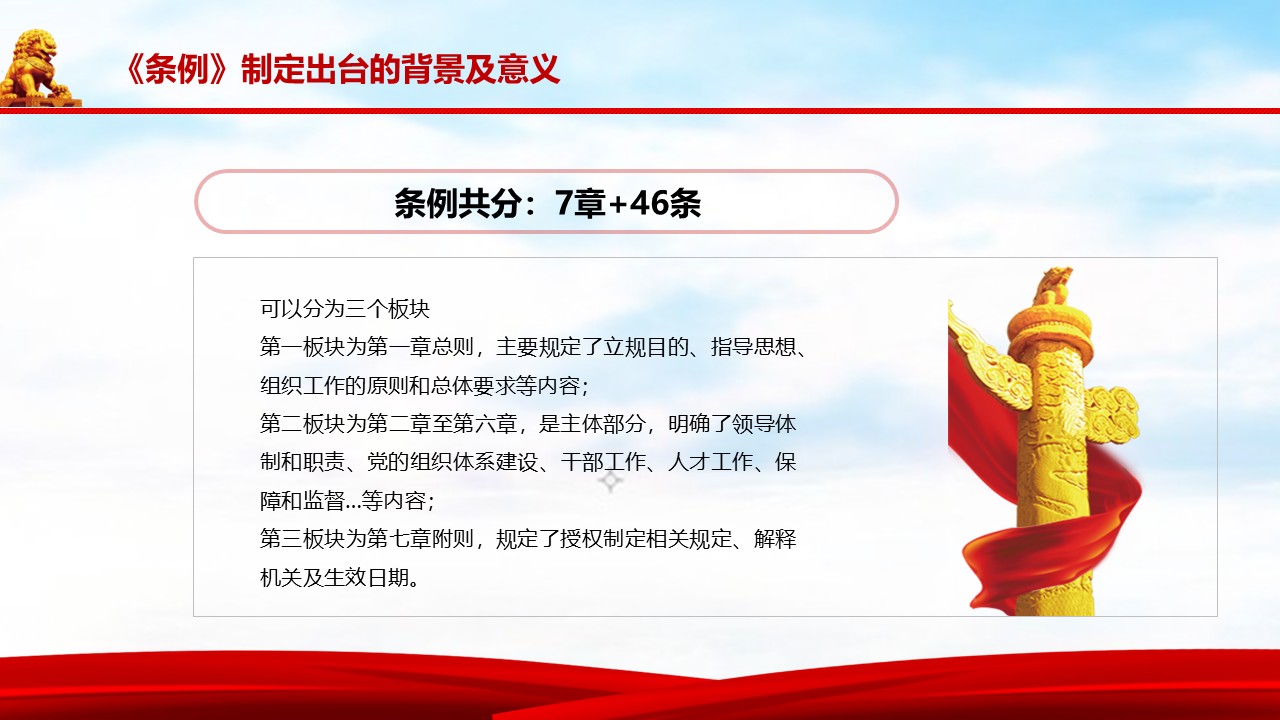 《条例》制定出台的背景及意义

条例共分：7章+46条

可以分为三个板块
第一板块为第一章总则，主要规定了立规目的、指导思想、组织工作的原则和总体要求等内容；
第二板块为第二章至第六章，是主体部分，明确了领导体制和职责、党的组织体系建设、干部工作、人才工作、保障和监督...等内容；
第三板块为第七章附则，规定了授权制定相关规定、解释机关及生效日期。